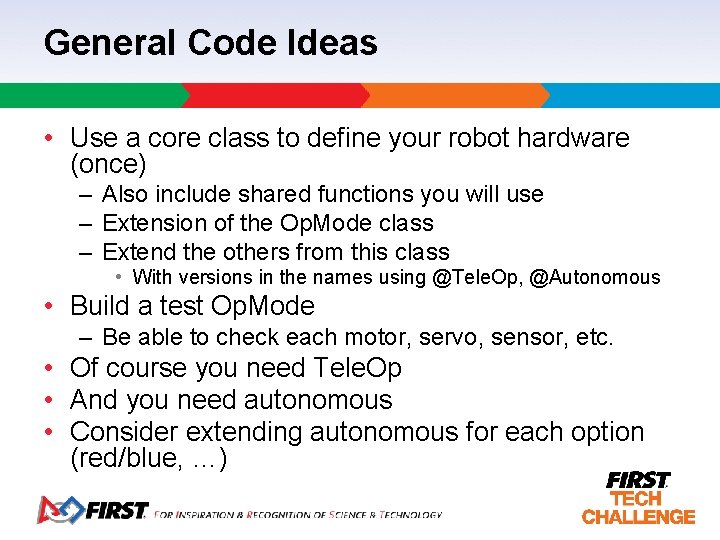 General Code Ideas

• Use a core class to define your robot hardware (once)
– Also include shared functions you will use
– Extension of the OpMode class
– Extend the others from this class
• With versions in the names using @TeleOp, @Autonomous
• Build a test OpMode
– Be able to check each motor, servo, sensor, etc.
• Of course you need TeleOp
• And you need autonomous
• Consider extending autonomous for each option (red/blue, …)

FIRST FOR INSPIRATION & RECOGNITION OF SCIENCE & TECHNOLOGY

FIRST TECH CHALLENGE